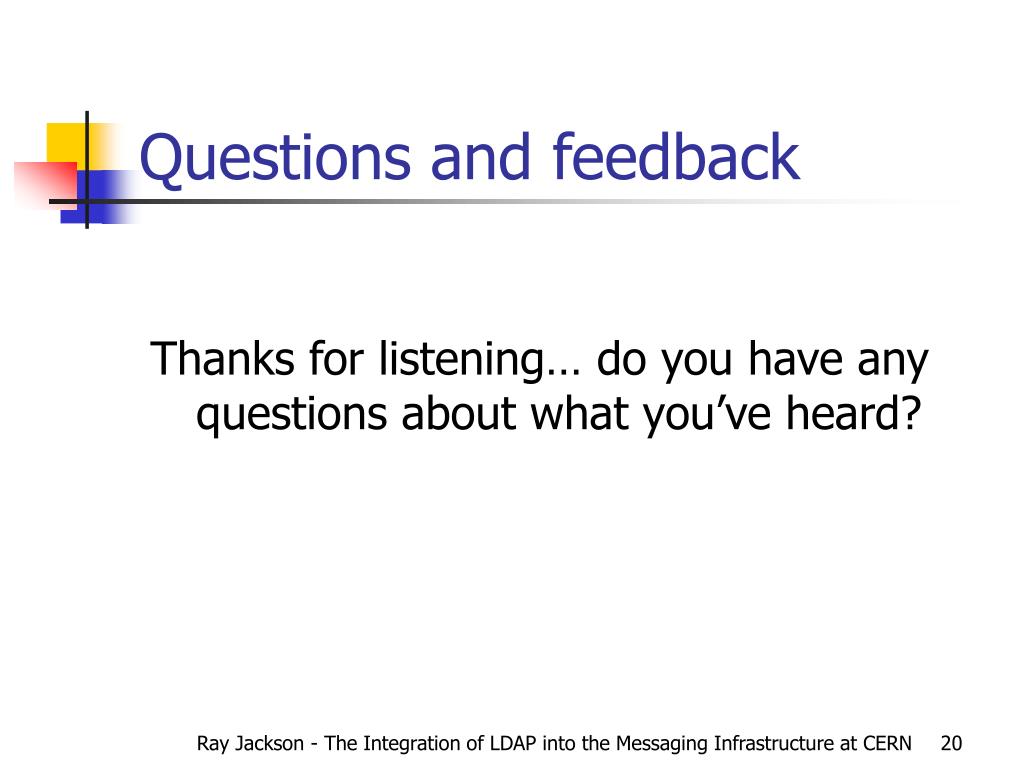 Questions and feedback

Thanks for listening… do you have any questions about what you’ve heard?

Ray Jackson - The Integration of LDAP into the Messaging Infrastructure at CERN 20